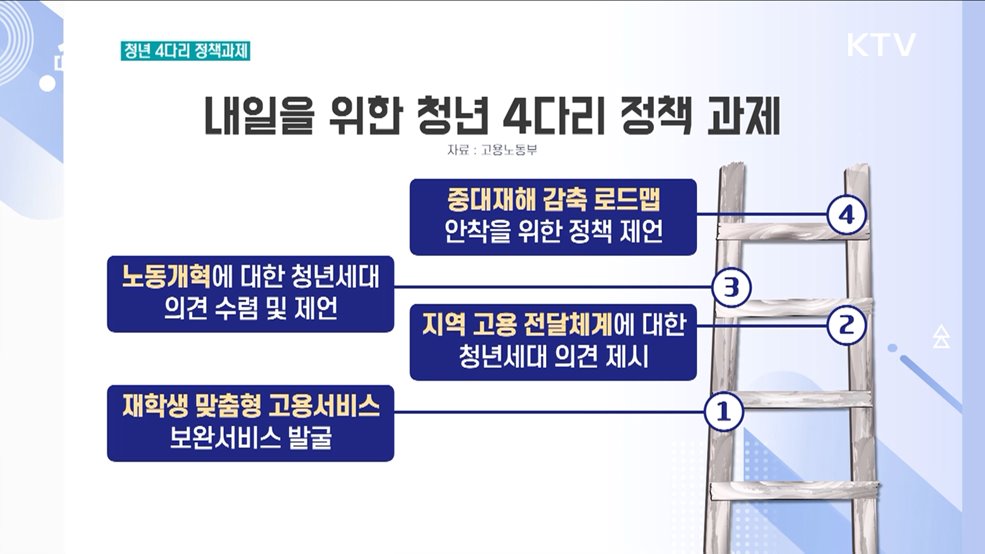 청년 4다리 정책과제

KTV

내일을 위한 청년 4다리 정책 과제

자료 : 고용노동부

중대재해 감축 로드맵 안착을 위한 정책 제언

④

노동개혁에 대한 청년세대 의견 수렴 및 제언

③

지역 고용 전달체계에 대한 청년세대 의견 제시

②

재학생 맞춤형 고용서비스 보완서비스 발굴

①